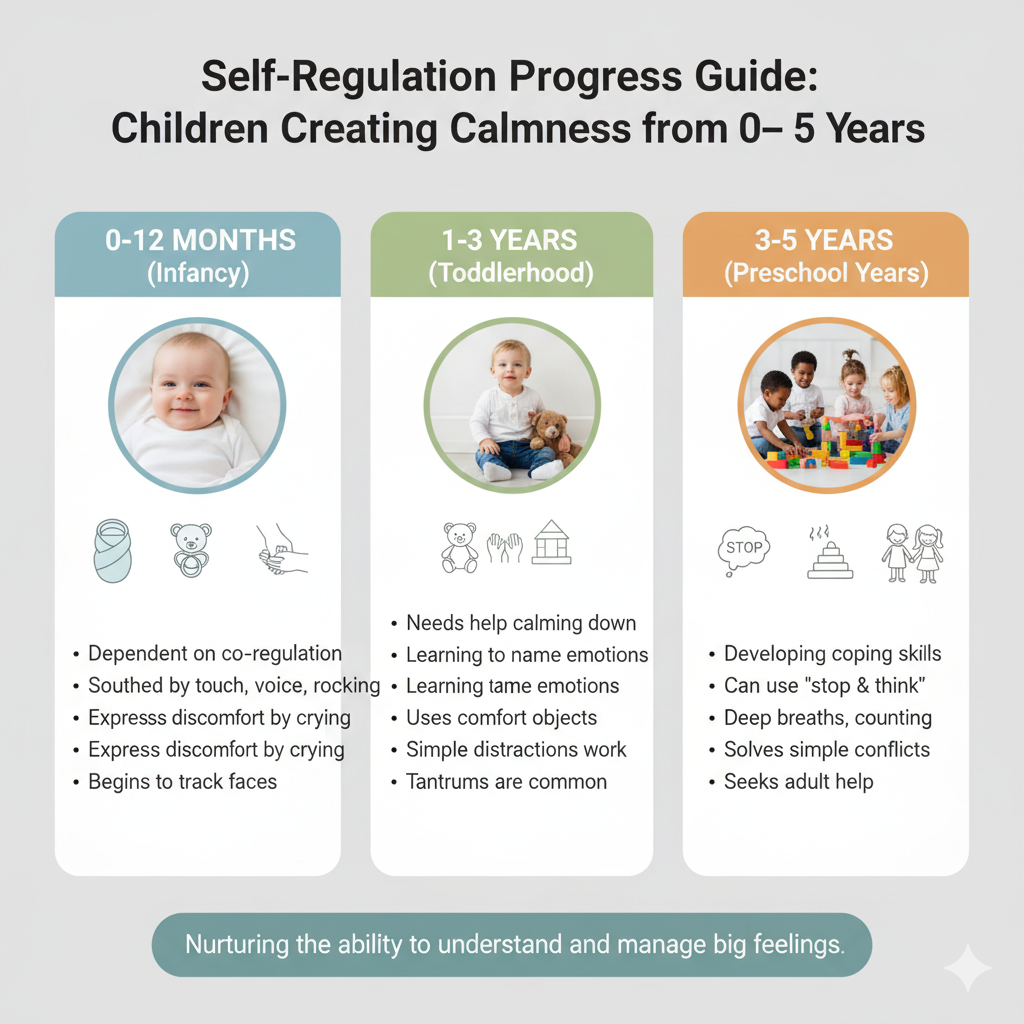 Self-Regulation Progress Guide:
Children Creating Calmness from 0– 5 Years

0-12 MONTHS
(Infancy)

• Dependent on co-regulation
• Southed by touch, voice, rocking
• Expresss discomfort by crying
• Express discomfort by crying
• Begins to track faces

1-3 YEARS
(Toddlerhood)

• Needs help calming down
• Learning to name emotions
• Learning tame emotions
• Uses comfort objects
• Simple distractions work
• Tantrums are common

3-5 YEARS
(Preschool Years)

STOP

• Developing coping skills
• Can use "stop & think"
• Deep breaths, counting
• Solves simple conflicts
• Seeks adult help

Nurturing the ability to understand and manage big feelings.